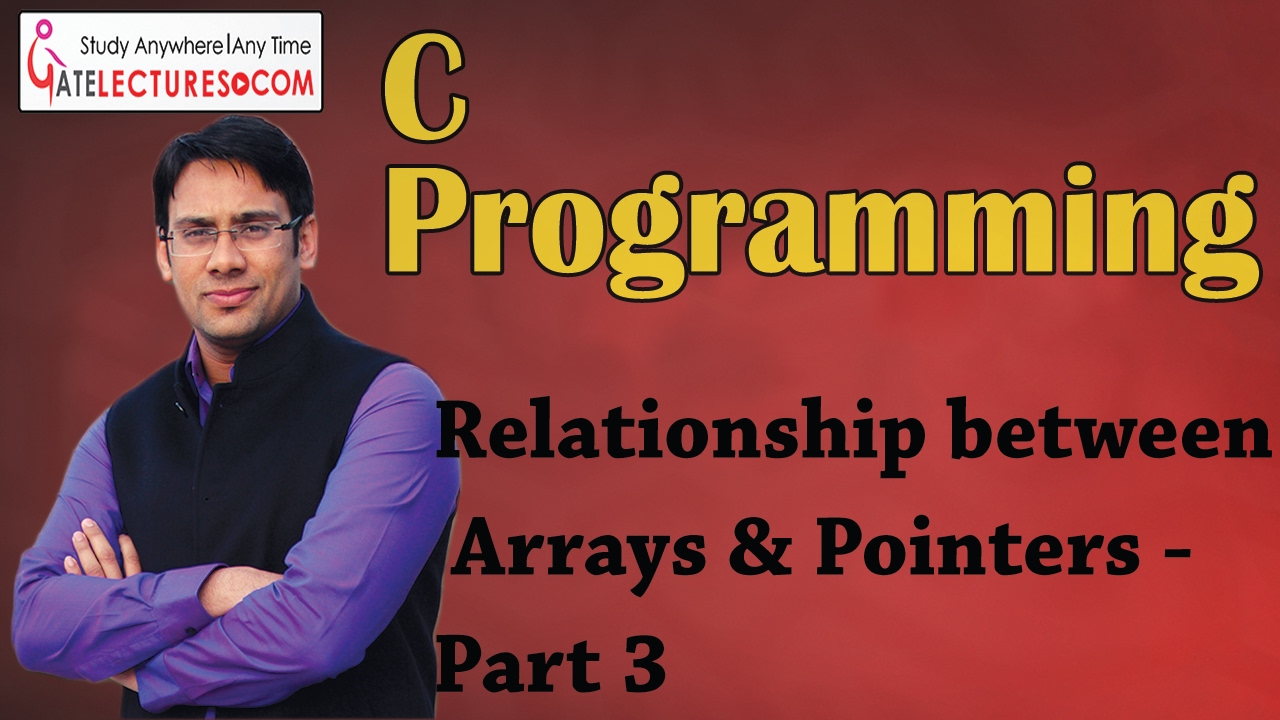 Study Anywhere | Any Time
GATELECTURES.COM

C Programming

Relationship between Arrays & Pointers - Part 3